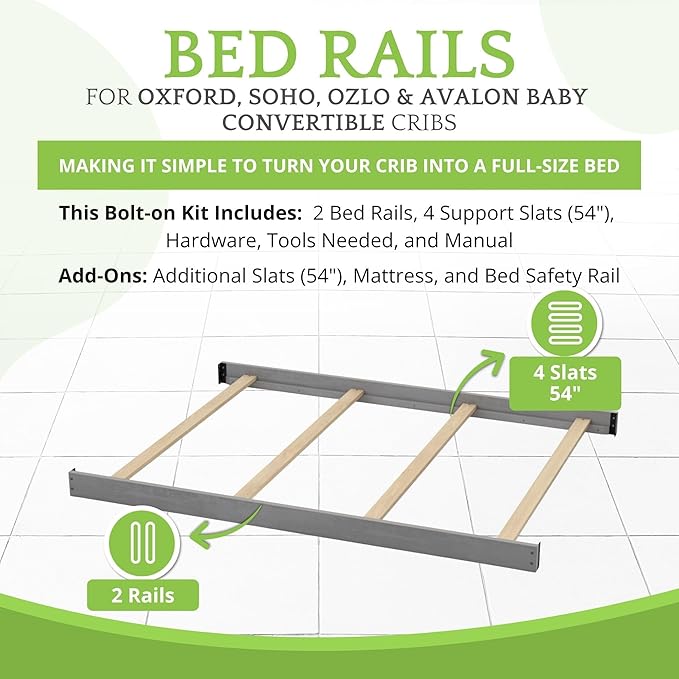 BED RAILS

FOR OXFORD, SOHO, OZLO & AVALON BABY CONVERTIBLE CRIBS

MAKING IT SIMPLE TO TURN YOUR CRIB INTO A FULL-SIZE BED

This Bolt-on Kit Includes: 2 Bed Rails, 4 Support Slats (54"), Hardware, Tools Needed, and Manual

Add-Ons: Additional Slats (54"), Mattress, and Bed Safety Rail

4 Slats 54"

2 Rails